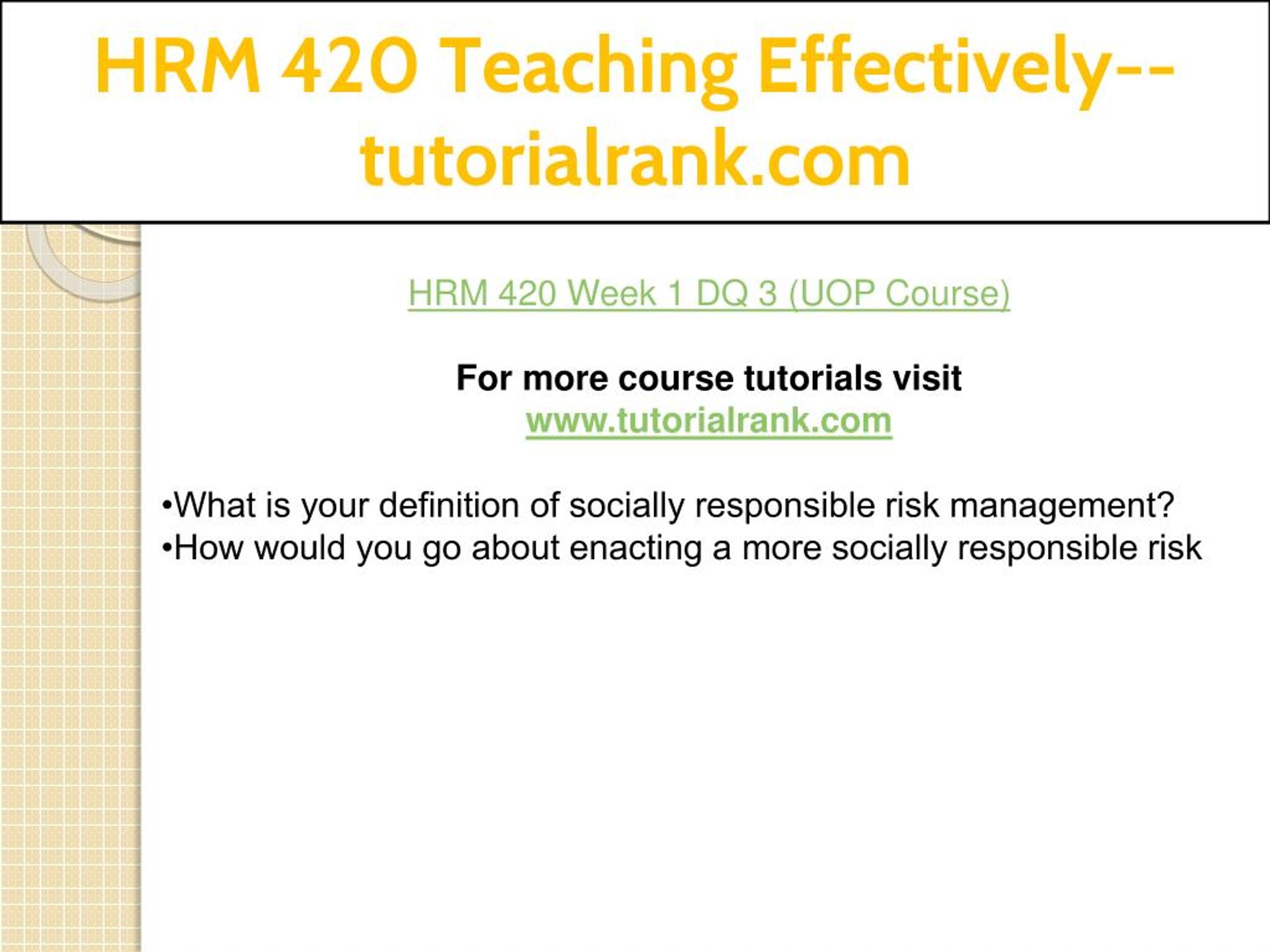 HRM 420 Teaching Effectively--tutorialrank.com

HRM 420 Week 1 DQ 3 (UOP Course)

For more course tutorials visit
www.tutorialrank.com

•What is your definition of socially responsible risk management?
•How would you go about enacting a more socially responsible risk